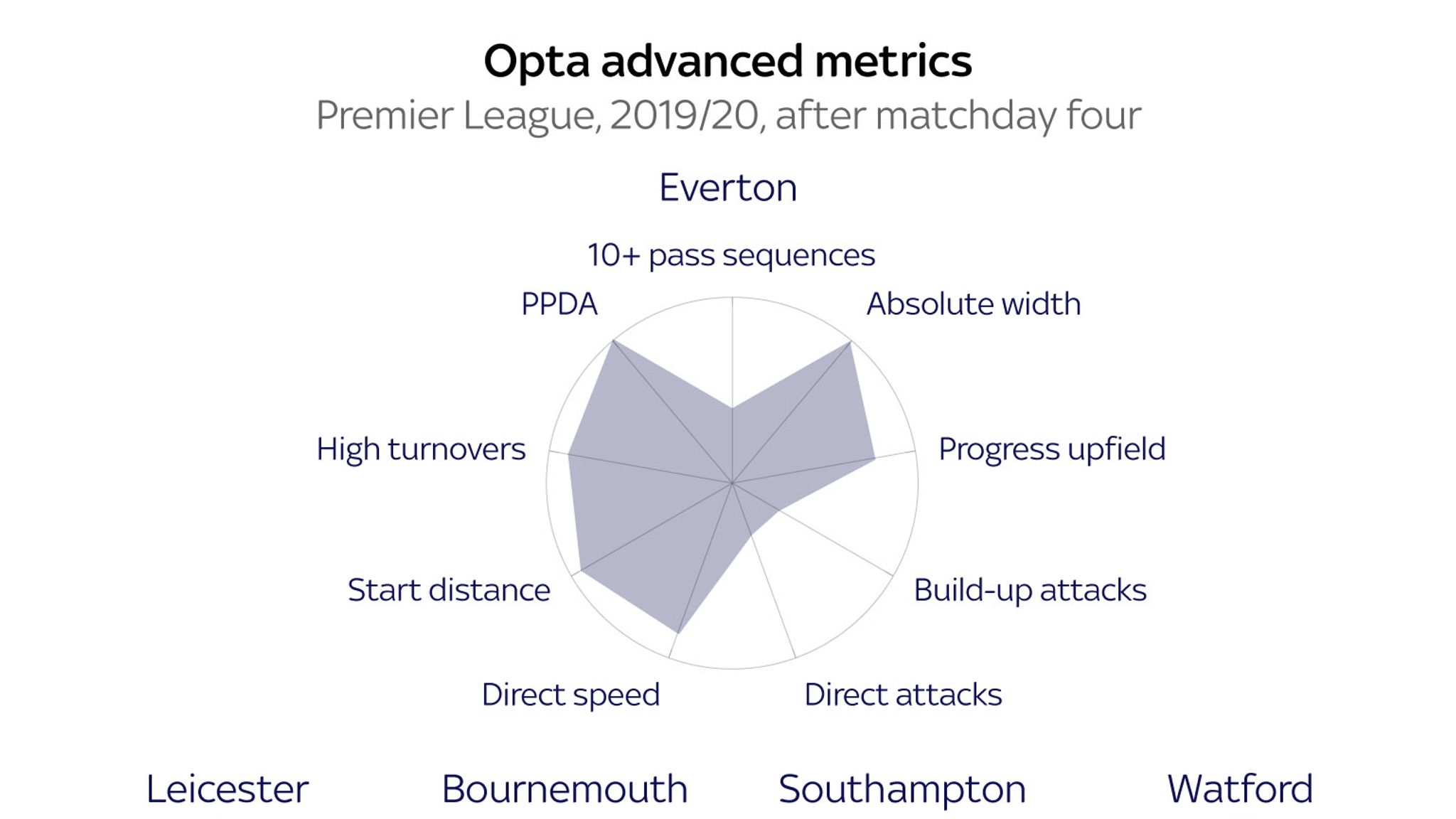 Opta advanced metrics
Premier League, 2019/20, after matchday four

Everton

10+ pass sequences
Absolute width
Progress upfield
Build-up attacks
Direct attacks
Direct speed
Start distance
High turnovers
PPDA

Leicester
Bournemouth
Southampton
Watford